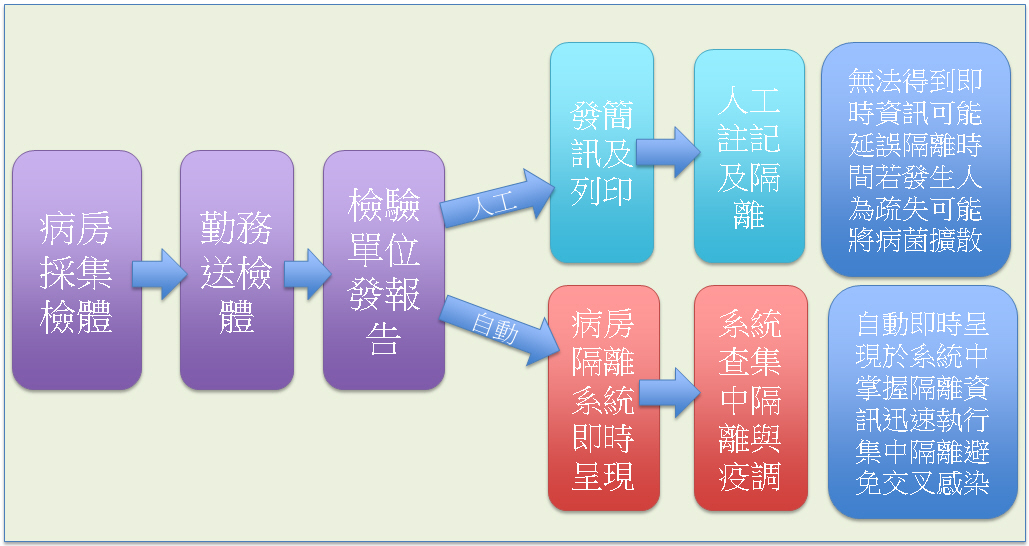 病房採集檢體

勤務送檢體

檢驗單位發報告

人工

發簡訊及列印

人工註記及隔離

無法得到即時資訊可能延誤隔離時間若發生人為疏失可能將病菌擴散

自動

病房隔離系統即時呈現

系統查集中隔離與疫調

自動即時呈現於系統中掌握隔離資訊迅速執行集中隔離避免交叉感染